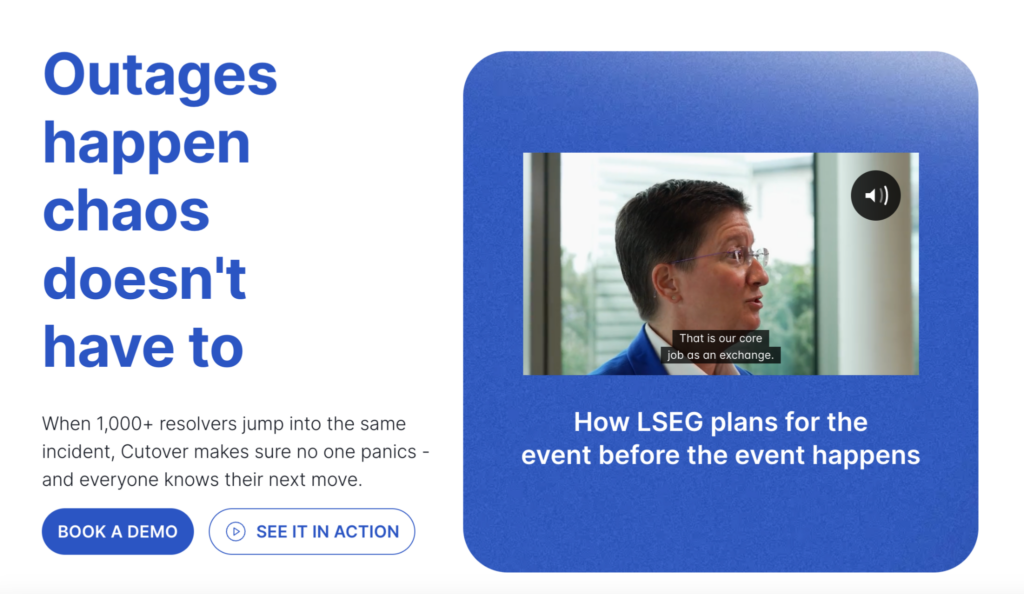 Outages happen chaos doesn't have to

When 1,000+ resolvers jump into the same incident, Cutover makes sure no one panics - and everyone knows their next move.

BOOK A DEMO

SEE IT IN ACTION

That is our core job as an exchange.

How LSEG plans for the event before the event happens